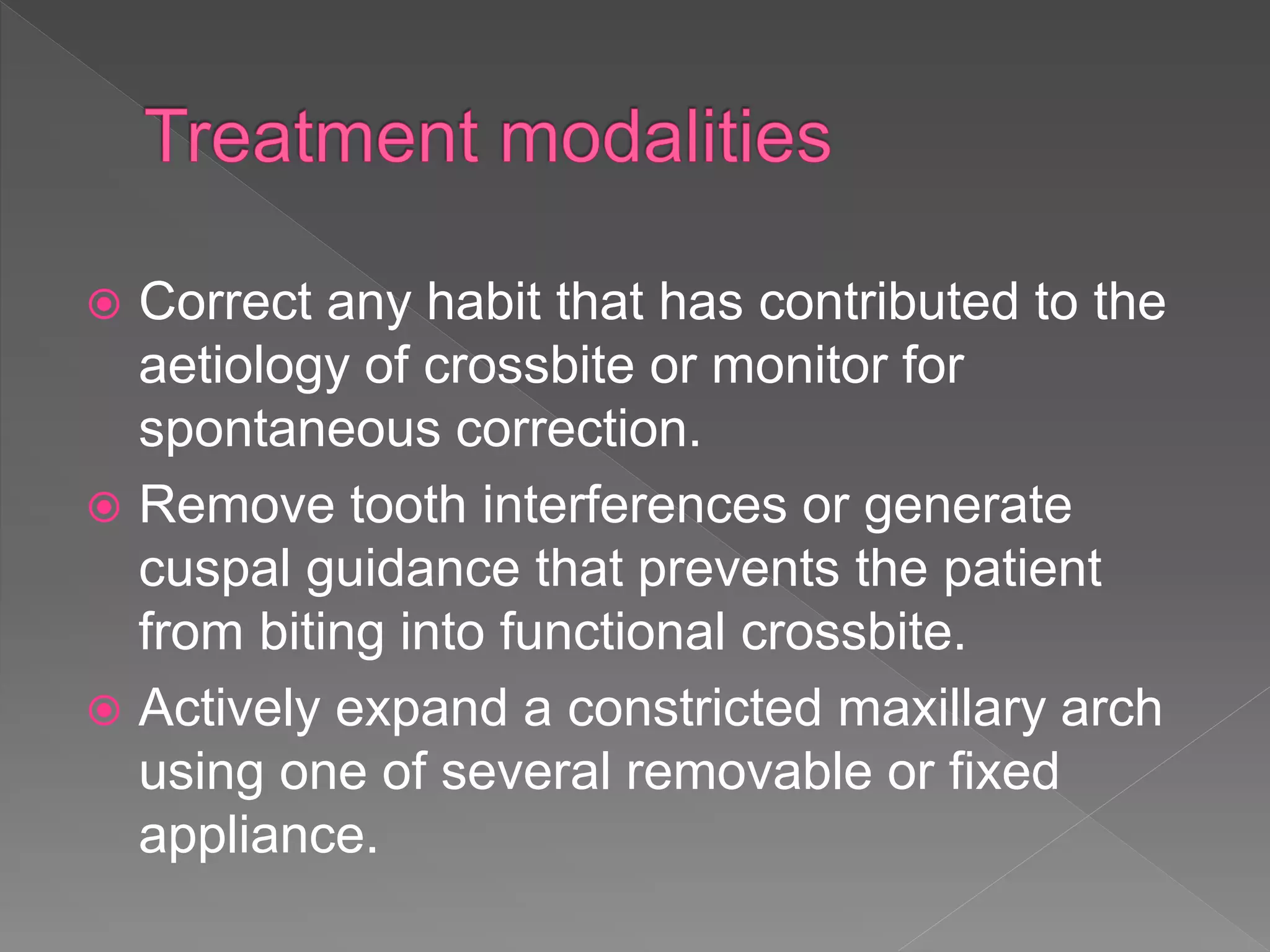 Treatment modalities

Correct any habit that has contributed to the aetiology of crossbite or monitor for spontaneous correction.

Remove tooth interferences or generate cuspal guidance that prevents the patient from biting into functional crossbite.

Actively expand a constricted maxillary arch using one of several removable or fixed appliance.